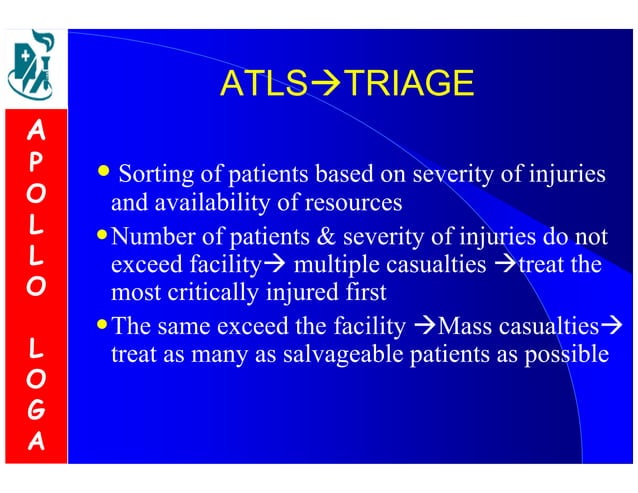 APOLLO LOGA

ATLS→TRIAGE

• Sorting of patients based on severity of injuries and availability of resources

• Number of patients & severity of injuries do not exceed facility→ multiple casualties →treat the most critically injured first

• The same exceed the facility →Mass casualties→ treat as many as salvageable patients as possible